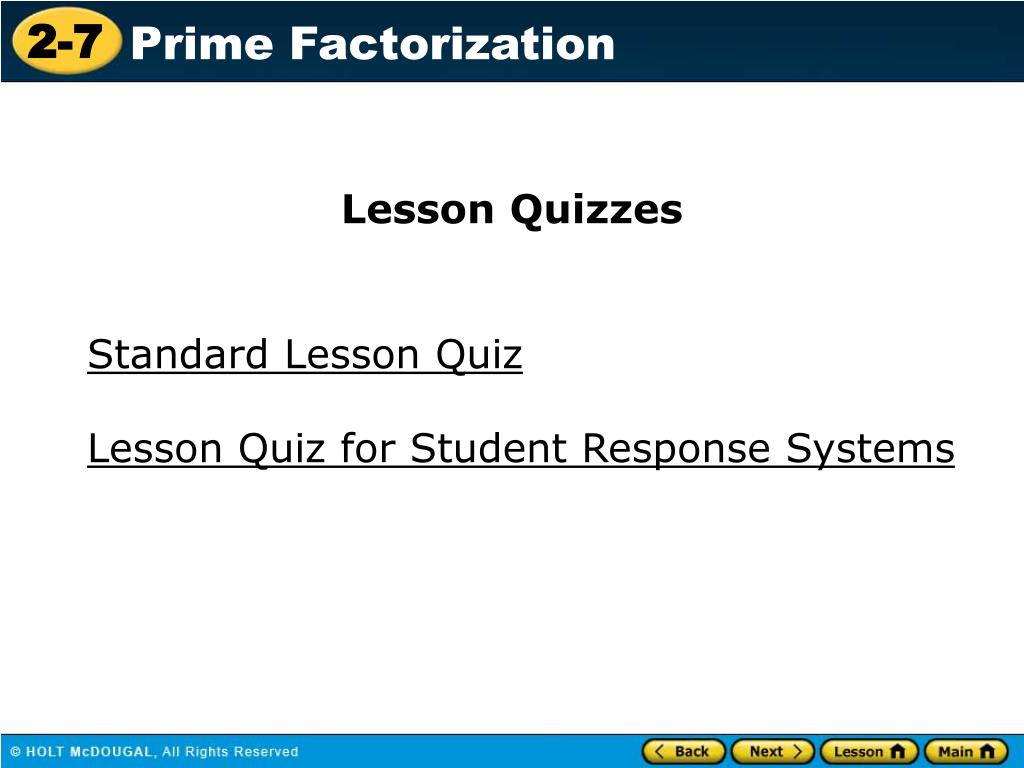 2-7 Prime Factorization

Lesson Quizzes

Standard Lesson Quiz

Lesson Quiz for Student Response Systems

© HOLT McDOUGAL, All Rights Reserved

Back Next Lesson Main